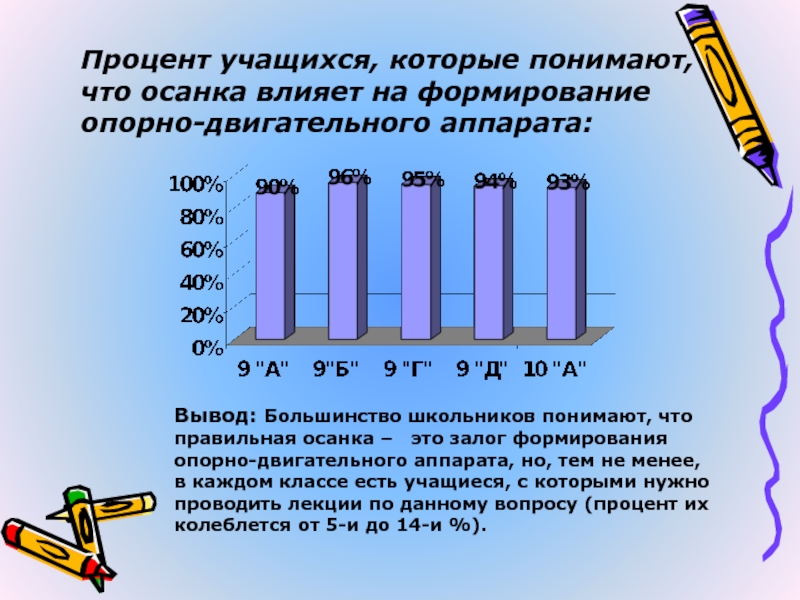 Процент учащихся, которые понимают, что осанка влияет на формирование опорно-двигательного аппарата:

100%
80%
60%
40%
20%
0%

90% 96% 95% 94% 93%

9 "А" 9"Б" 9 "Г" 9 "Д" 10 "А"

Вывод: Большинство школьников понимают, что правильная осанка – это залог формирования опорно-двигательного аппарата, но, тем не менее, в каждом классе есть учащиеся, с которыми нужно проводить лекции по данному вопросу (процент их колеблется от 5-и до 14-и %).